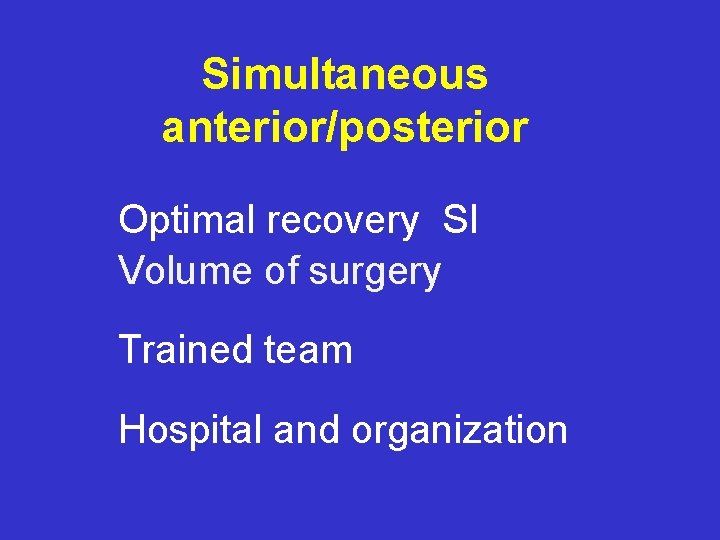 Simultaneous anterior/posterior

Optimal recovery SI
Volume of surgery

Trained team

Hospital and organization